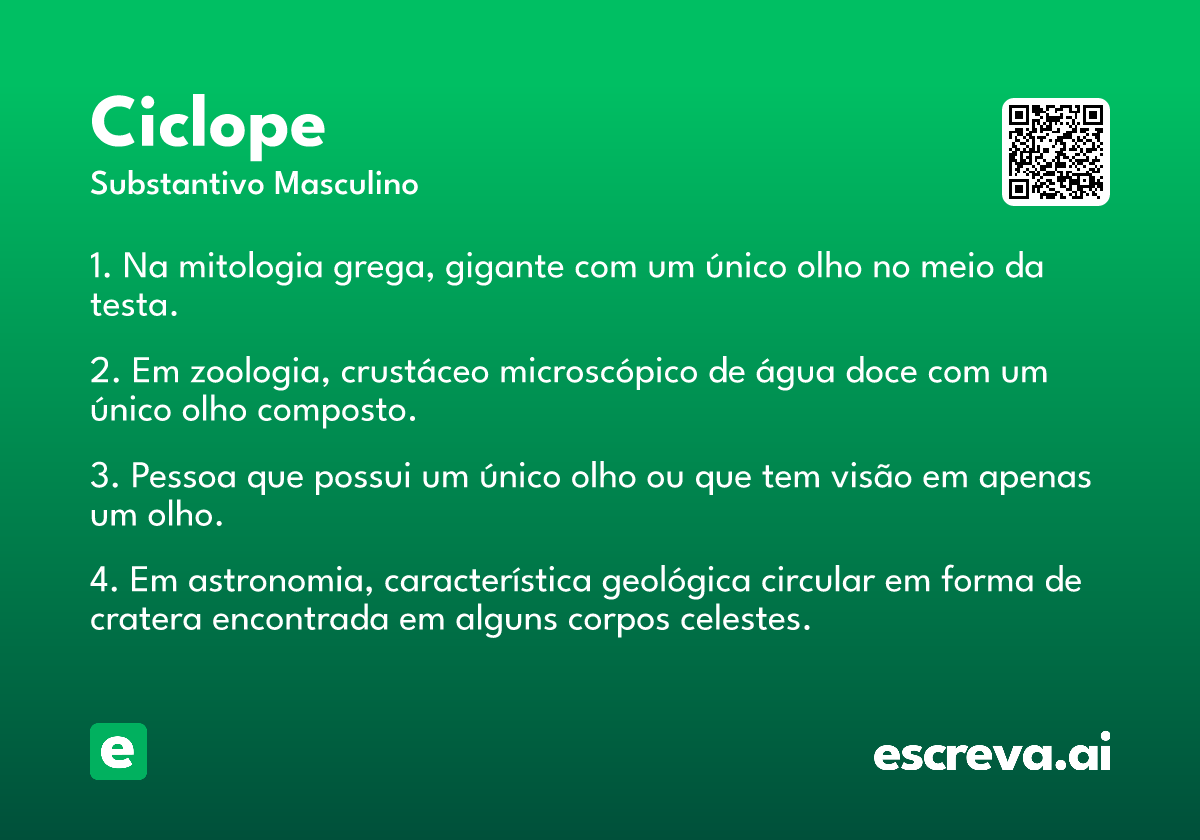 Ciclope
Substantivo Masculino

1. Na mitologia grega, gigante com um único olho no meio da testa.

2. Em zoologia, crustáceo microscópico de água doce com um único olho composto.

3. Pessoa que possui um único olho ou que tem visão em apenas um olho.

4. Em astronomia, característica geológica circular em forma de cratera encontrada em alguns corpos celestes.

e

escreva.ai